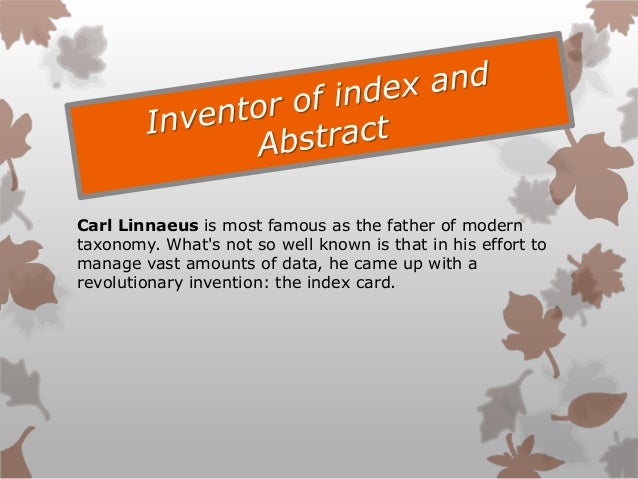 Inventor of index and Abstract

Carl Linnaeus is most famous as the father of modern taxonomy. What's not so well known is that in his effort to manage vast amounts of data, he came up with a revolutionary invention: the index card.